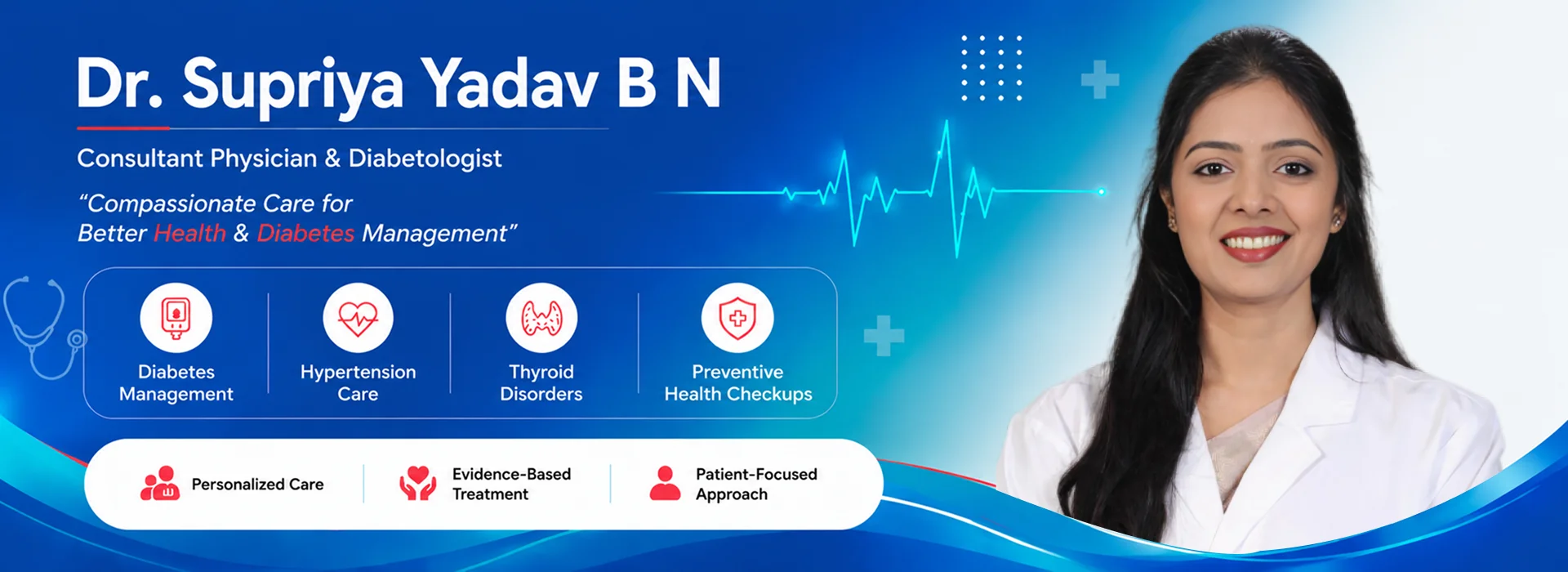 Dr. Supriya Yadav B N

Consultant Physician & Diabetologist

"Compassionate Care for Better Health & Diabetes Management"

Diabetes Management

Hypertension Care

Thyroid Disorders

Preventive Health Checkups

Personalized Care

Evidence-Based Treatment

Patient-Focused Approach